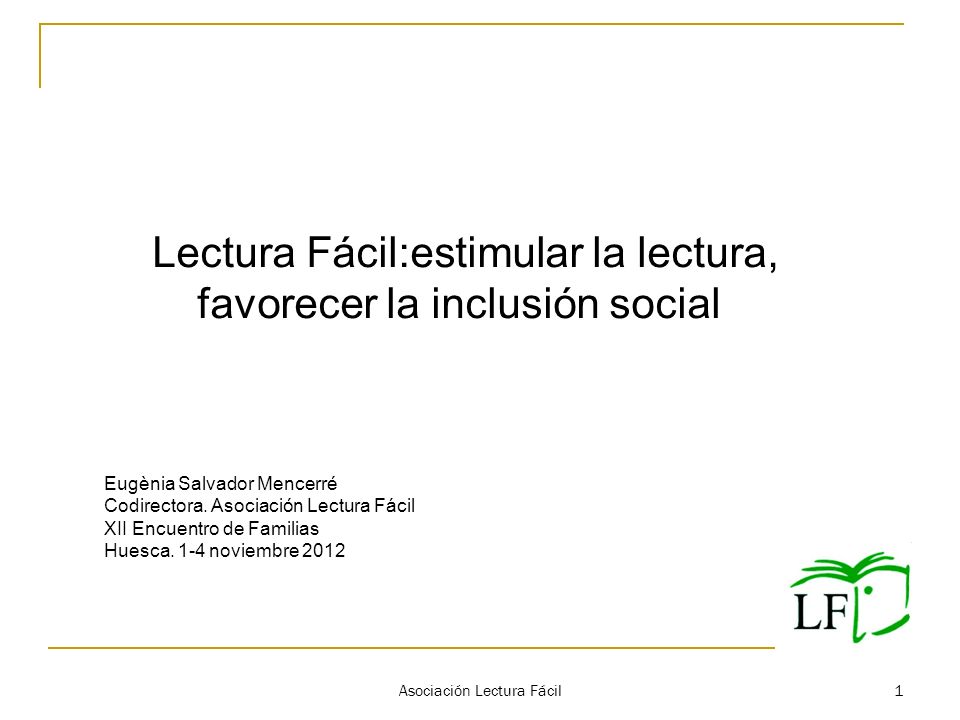 Lectura Fácil:estimular la lectura, favorecer la inclusión social

Eugènia Salvador Mencerré
Codirectora. Asociación Lectura Fácil
XII Encuentro de Familias
Huesca. 1-4 noviembre 2012

LF

Asociación Lectura Fácil

1